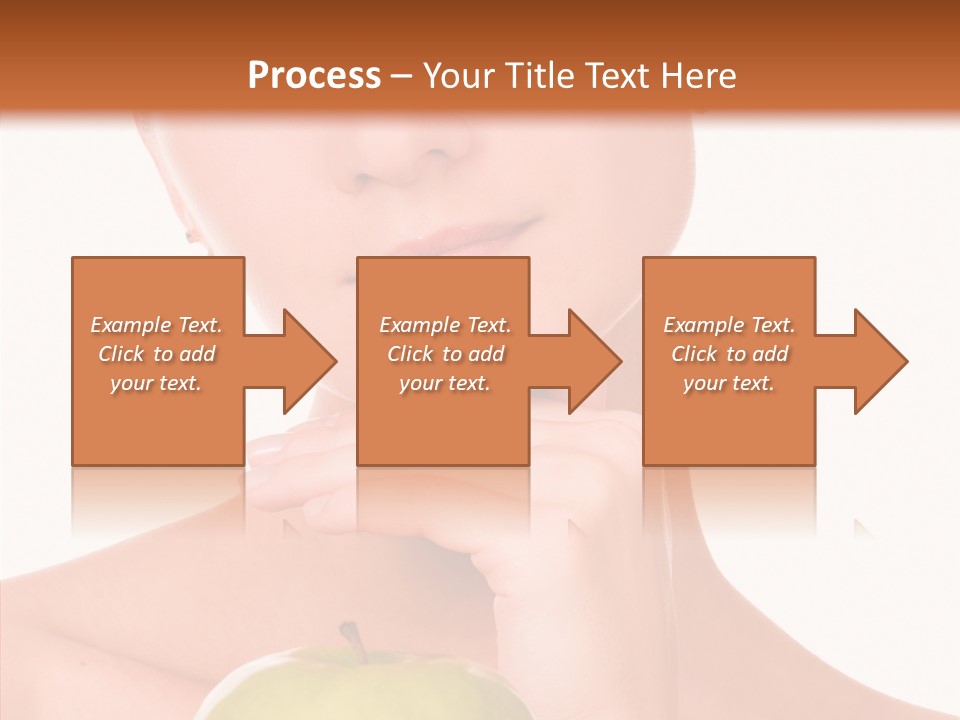 Process – Your Title Text Here

Example Text. Click to add your text.

Example Text. Click to add your text.

Example Text. Click to add your text.